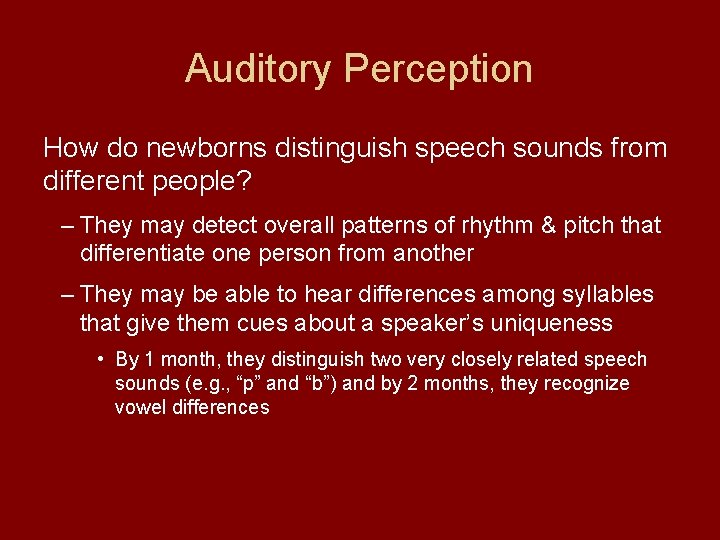 Auditory Perception

How do newborns distinguish speech sounds from different people?

– They may detect overall patterns of rhythm & pitch that differentiate one person from another

– They may be able to hear differences among syllables that give them cues about a speaker’s uniqueness

• By 1 month, they distinguish two very closely related speech sounds (e.g., “p” and “b”) and by 2 months, they recognize vowel differences